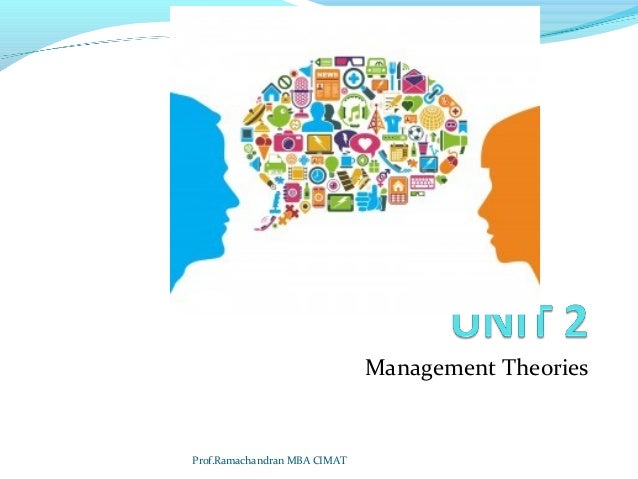 NEWS

UNIT 2

Management Theories

Prof.Ramachandran MBA CIMAT